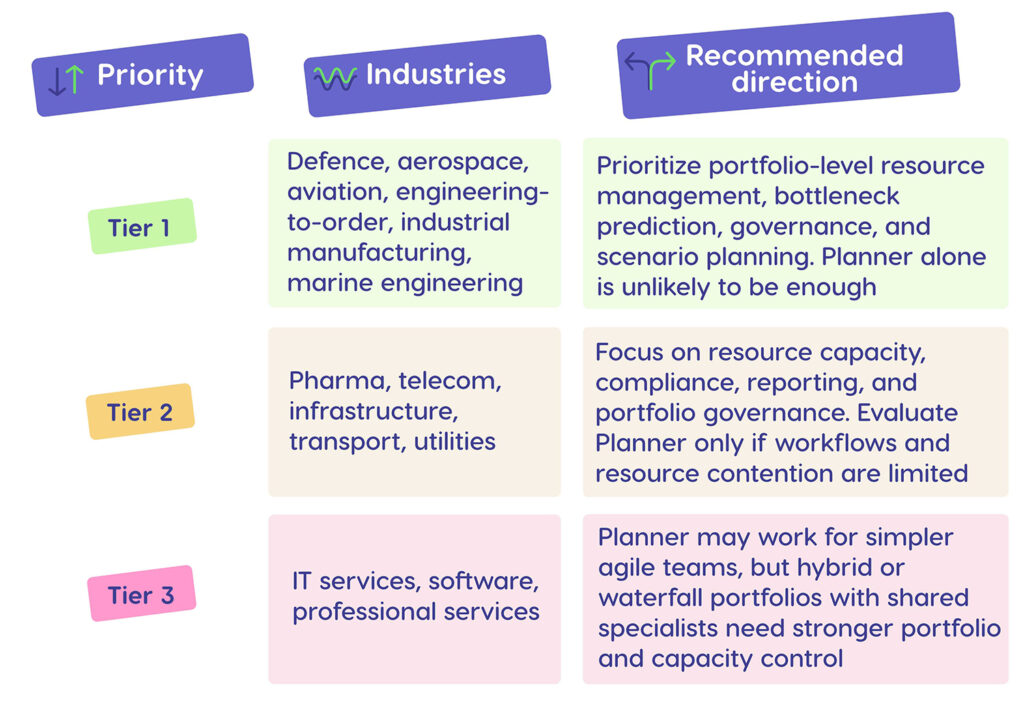 | Priority | Industries | Recommended direction |
|---|---|---|
| Tier 1 | Defence, aerospace, aviation, engineering-to-order, industrial manufacturing, marine engineering | Prioritize portfolio-level resource management, bottleneck prediction, governance, and scenario planning. Planner alone is unlikely to be enough |
| Tier 2 | Pharma, telecom, infrastructure, transport, utilities | Focus on resource capacity, compliance, reporting, and portfolio governance. Evaluate Planner only if workflows and resource contention are limited |
| Tier 3 | IT services, software, professional services | Planner may work for simpler agile teams, but hybrid or waterfall portfolios with shared specialists need stronger portfolio and capacity control |